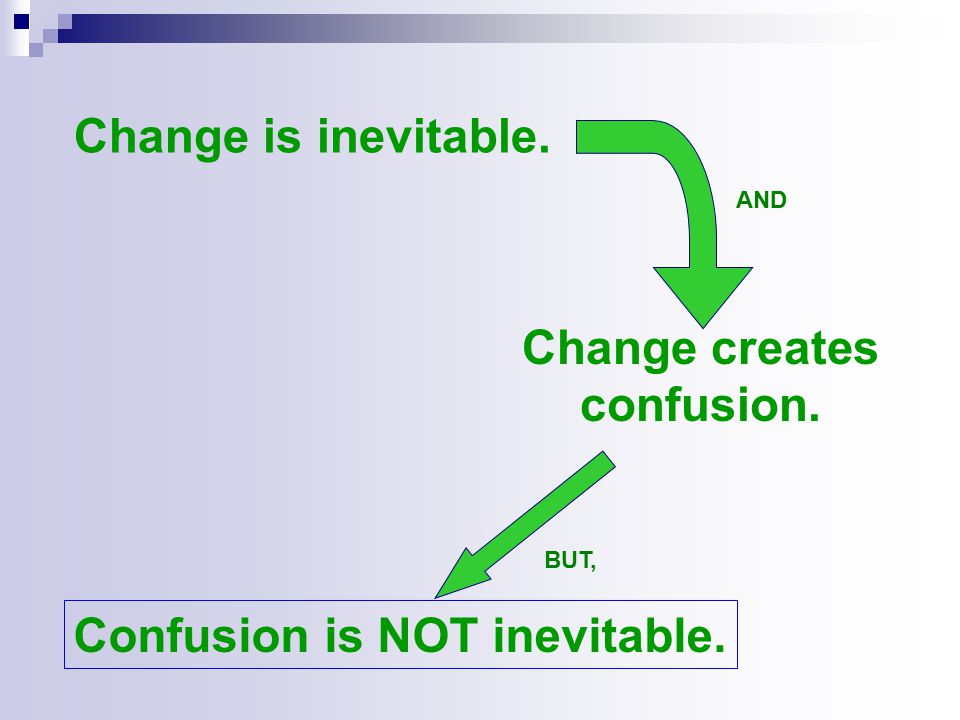 Change is inevitable.

AND

Change creates confusion.

BUT,

Confusion is NOT inevitable.